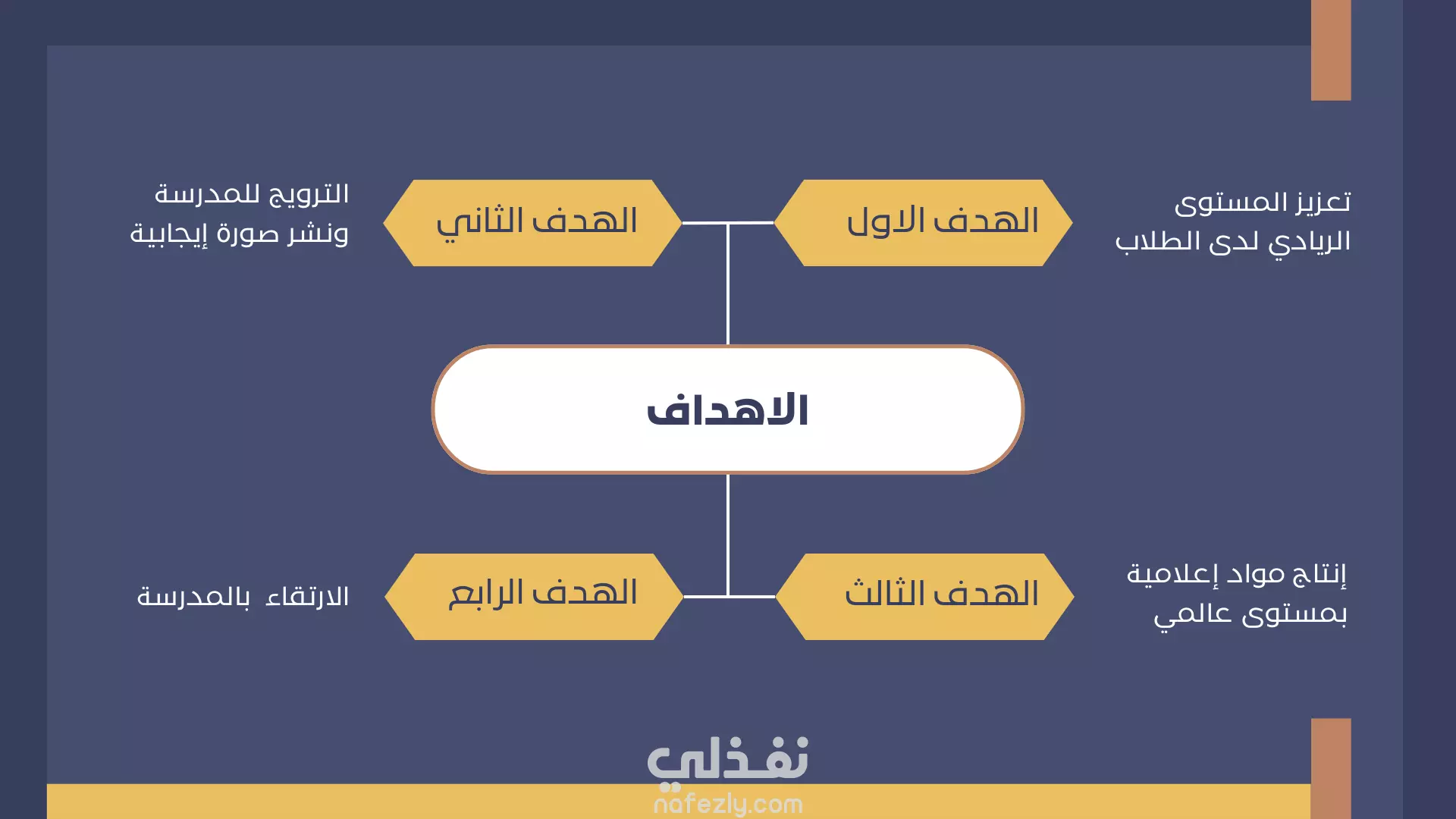 تعزيز المستوى الريادي لدى الطلاب

الهدف الاول

الهدف الثاني

الترويج للمدرسة ونشر صورة إيجابية

الاهداف

إنتاج مواد إعلامية بمستوى عالمي

الهدف الثالث

الهدف الرابع

الارتقاء بالمدرسة

نفذلي
nafezly.com